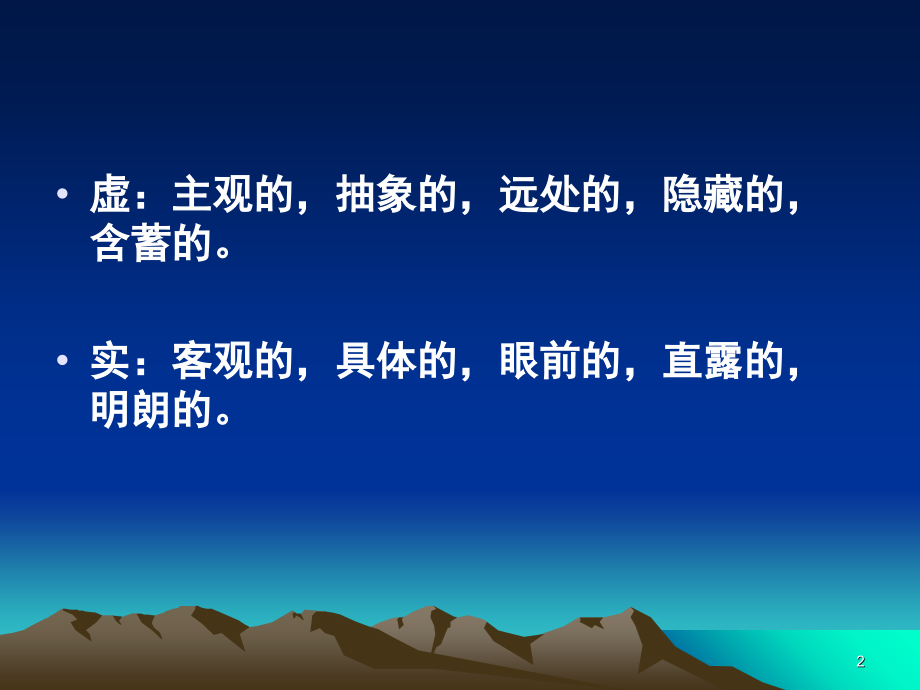 • 虚：主观的，抽象的，远处的，隐藏的，含蓄的。

• 实：客观的，具体的，眼前的，直露的，明朗的。

2